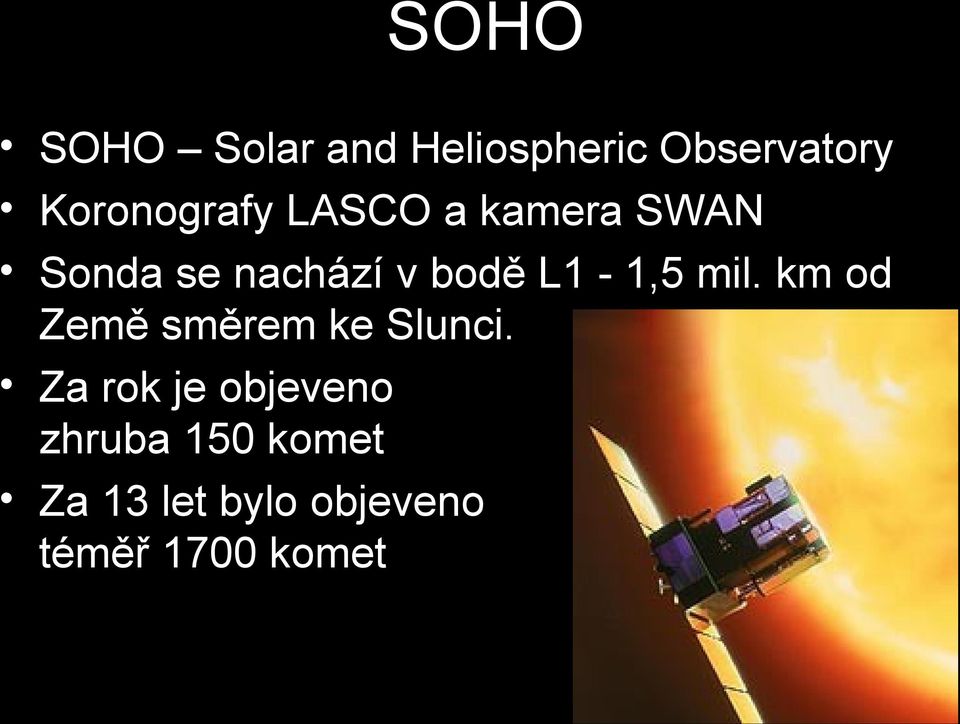 SOHO

• SOHO – Solar and Heliospheric Observatory
• Koronografy LASCO a kamera SWAN
• Sonda se nachází v bodě L1 - 1,5 mil. km od Země směrem ke Slunci.
• Za rok je objeveno zhruba 150 komet
• Za 13 let bylo objeveno téměř 1700 komet